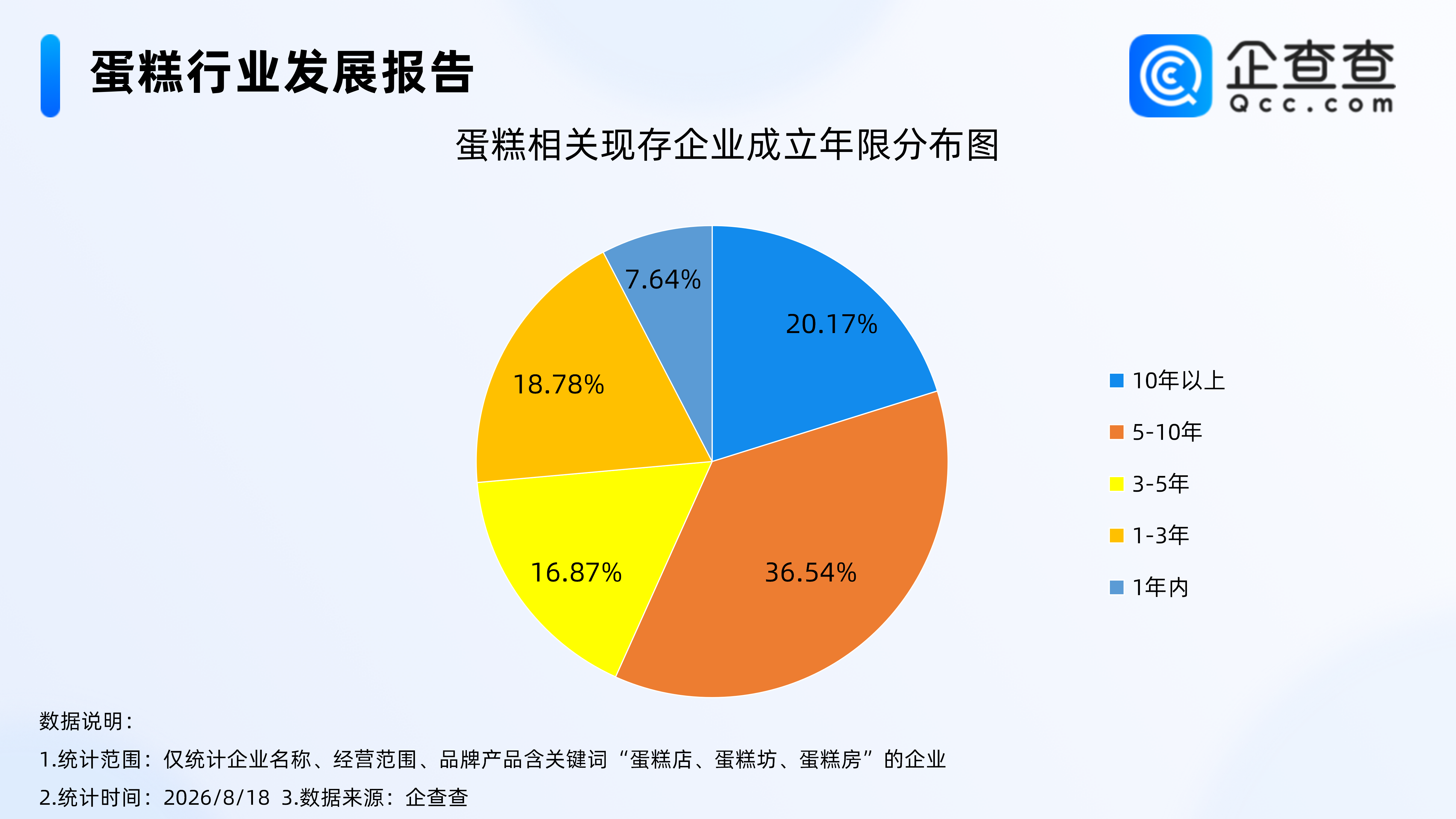 蛋糕行业发展报告

企查查
Qcc.com

蛋糕相关现存企业成立年限分布图

7.64%
20.17%
18.78%
16.87%
36.54%

10年以上
5-10年
3-5年
1-3年
1年内

数据说明：
1.统计范围：仅统计企业名称、经营范围、品牌产品含关键词“蛋糕店、蛋糕坊、蛋糕房”的企业
2.统计时间：2026/8/18 3.数据来源：企查查